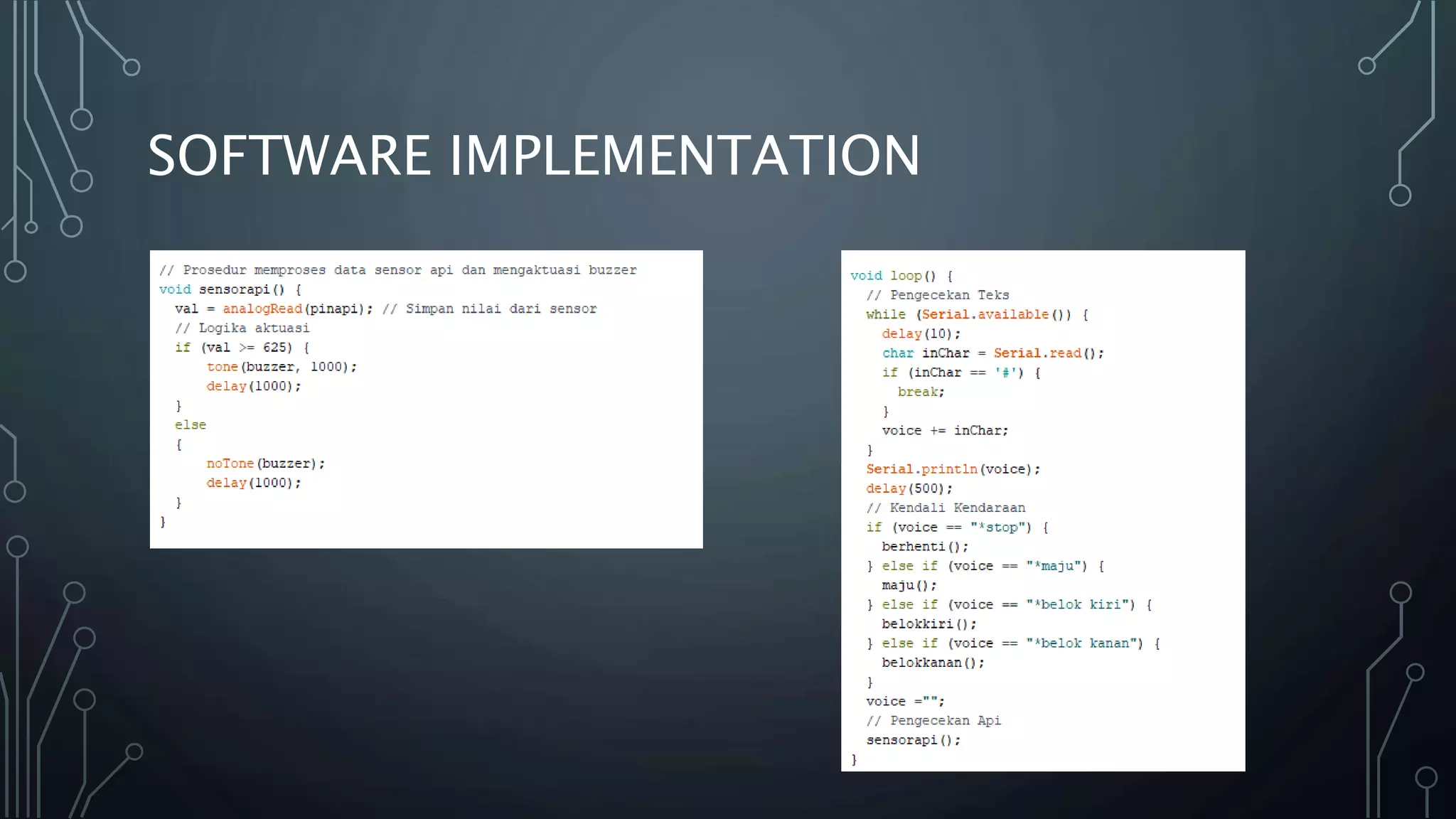 SOFTWARE IMPLEMENTATION

// Prosedur memproses data sensor api dan mengaktuasi buzzer
void sensorapi() {
  val = analogRead(pinapi); // Simpan nilai dari sensor
  // Logika aktuasi
  if (val >= 625) {
      tone(buzzer, 1000);
      delay(1000);
  }
  else
  {
      noTone(buzzer);
      delay(1000);
  }
}

void loop() {
  // Pengecekan Teks
  while (Serial.available()) {
    delay(10);
    char inChar = Serial.read();
    if (inChar == '#') {
      break;
    }
    voice += inChar;
  }
  Serial.println(voice);
  delay(500);
  // Kendali Kendaraan
  if (voice == "*stop") {
    berhenti();
  } else if (voice == "*maju") {
    maju();
  } else if (voice == "*belok kiri") {
    belokkiri();
  } else if (voice == "*belok kanan") {
    belokkanan();
  }
  voice ="";
  // Pengecekan Api
  sensorapi();
}